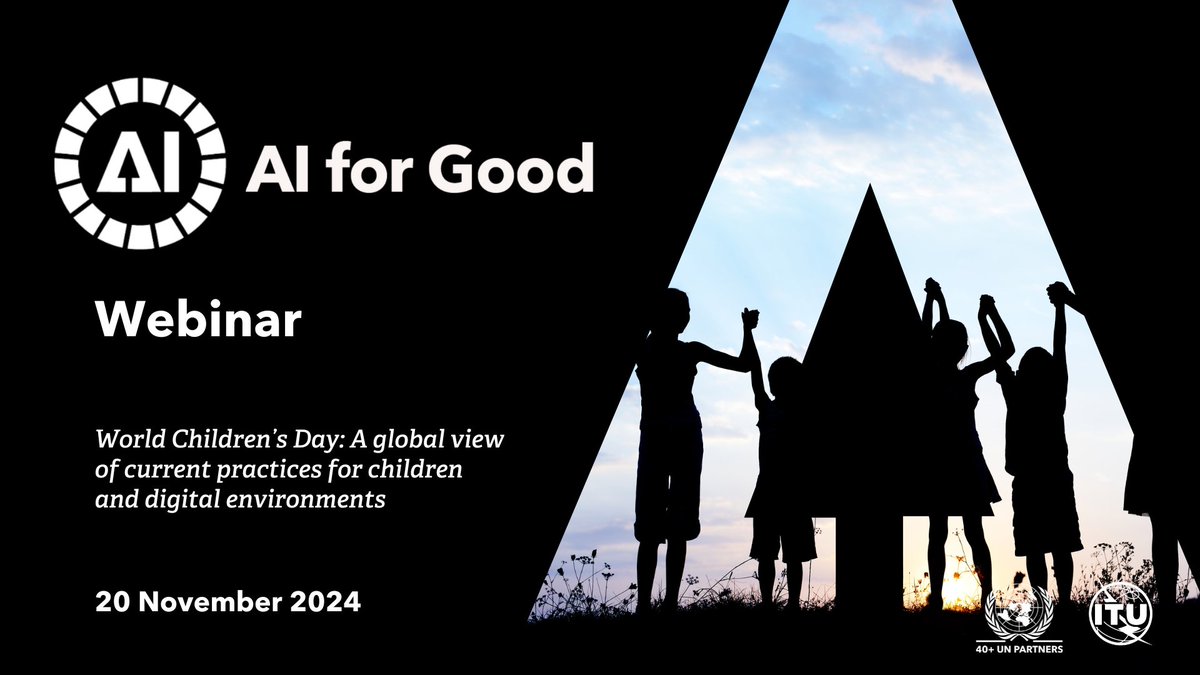 AI

AI for Good

Webinar

World Children's Day: A global view of current practices for children and digital environments

20 November 2024

40+ UN PARTNERS

ITU